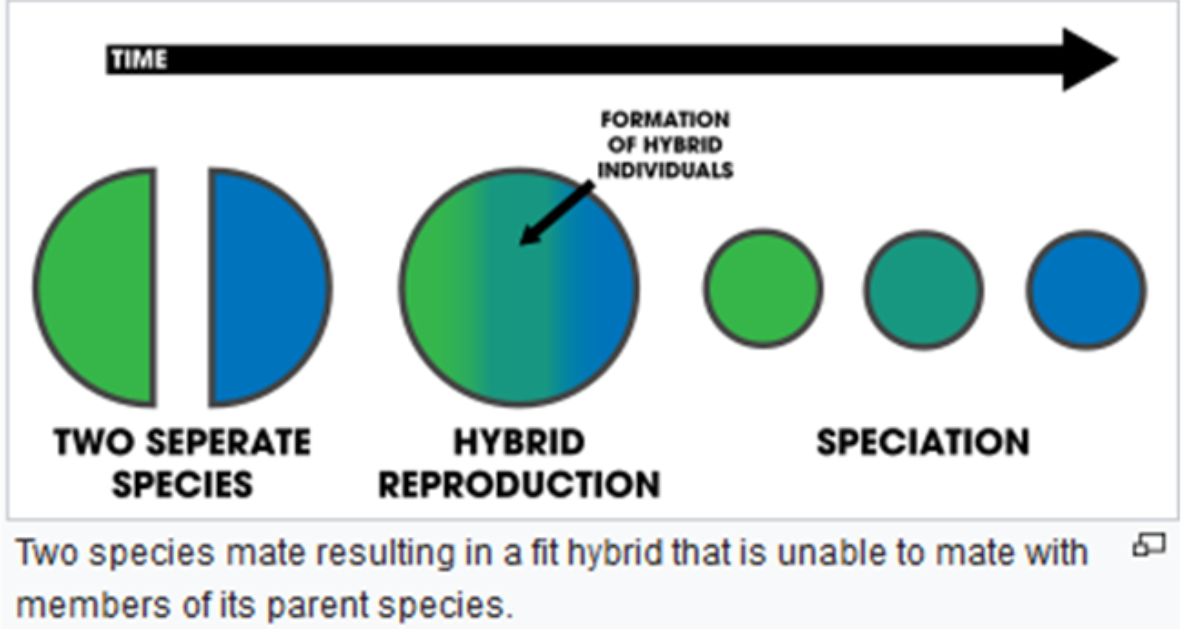 TIME

FORMATION OF HYBRID INDIVIDUALS

TWO SEPERATE SPECIES

HYBRID REPRODUCTION

SPECIATION

Two species mate resulting in a fit hybrid that is unable to mate with members of its parent species.